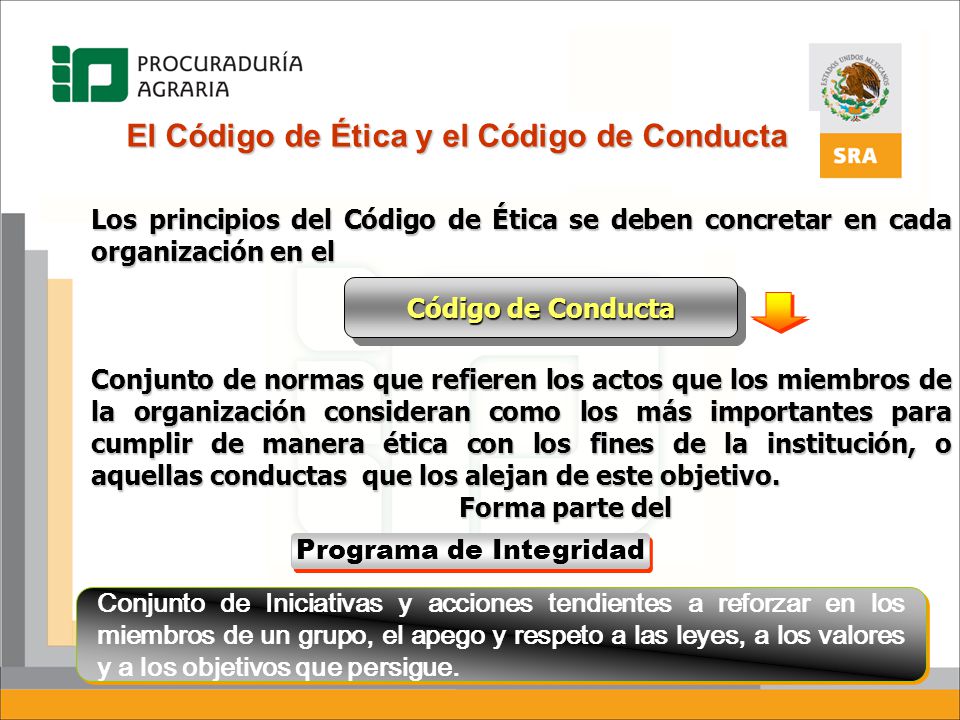 PROCURADURÍA AGRARIA

ESTADOS UNIDOS MEXICANOS

SRA

El Código de Ética y el Código de Conducta

Los principios del Código de Ética se deben concretar en cada organización en el

Código de Conducta

Conjunto de normas que refieren los actos que los miembros de la organización consideran como los más importantes para cumplir de manera ética con los fines de la institución, o aquellas conductas que los alejan de este objetivo.

Forma parte del

Programa de Integridad

Conjunto de Iniciativas y acciones tendientes a reforzar en los miembros de un grupo, el apego y respeto a las leyes, a los valores y a los objetivos que persigue.